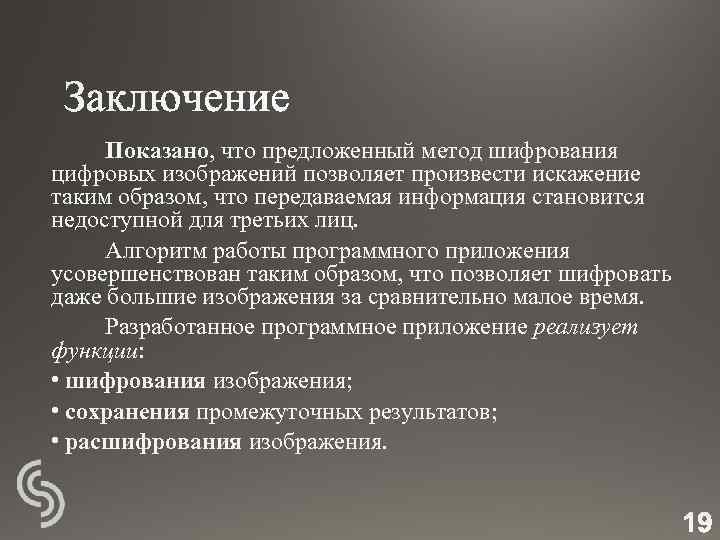 Заключение

Показано, что предложенный метод шифрования цифровых изображений позволяет произвести искажение таким образом, что передаваемая информация становится недоступной для третьих лиц.

Алгоритм работы программного приложения усовершенствован таким образом, что позволяет шифровать даже большие изображения за сравнительно малое время.

Разработанное программное приложение реализует функции:

• шифрования изображения;

• сохранения промежуточных результатов;

• расшифрования изображения.

19